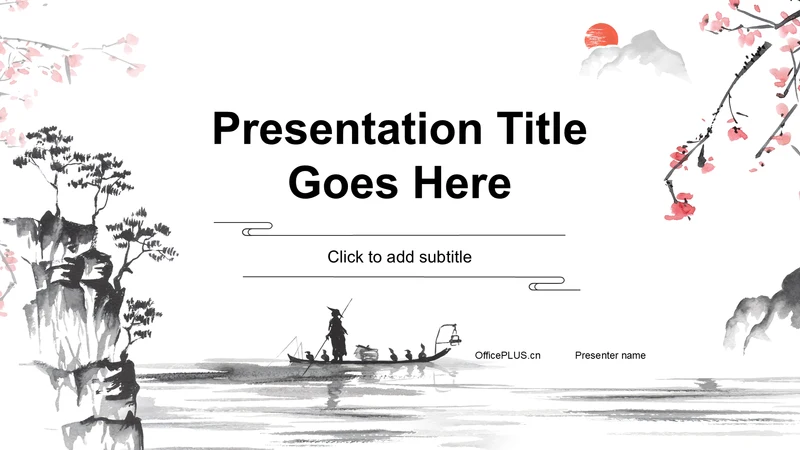 Presentation Title Goes Here

Click to add subtitle

OfficePLUS.cn

Presenter name